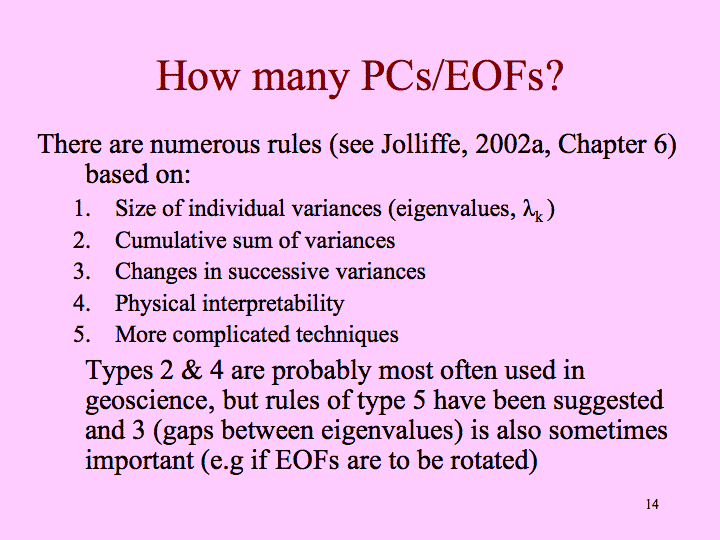 How many PCs/EOFs?

There are numerous rules (see Jolliffe, 2002a, Chapter 6) based on:

1. Size of individual variances (eigenvalues, $\lambda_k$)
2. Cumulative sum of variances
3. Changes in successive variances
4. Physical interpretability
5. More complicated techniques

Types 2 & 4 are probably most often used in geoscience, but rules of type 5 have been suggested and 3 (gaps between eigenvalues) is also sometimes important (e.g if EOFs are to be rotated)

14